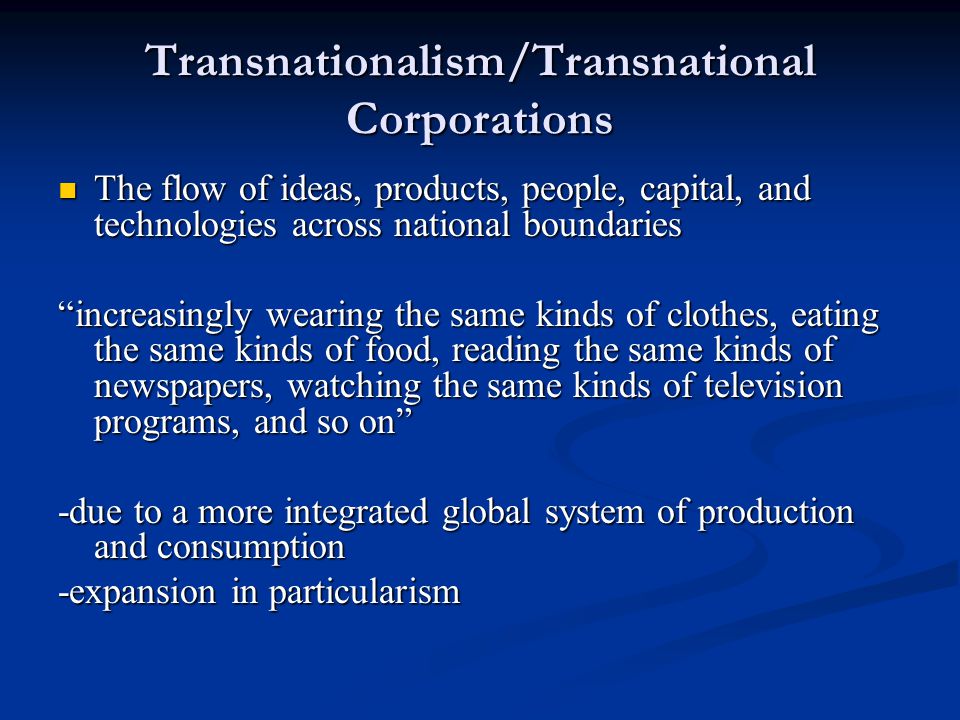 Transnationalism/Transnational Corporations

The flow of ideas, products, people, capital, and technologies across national boundaries

“increasingly wearing the same kinds of clothes, eating the same kinds of food, reading the same kinds of newspapers, watching the same kinds of television programs, and so on”

-due to a more integrated global system of production and consumption

-expansion in particularism